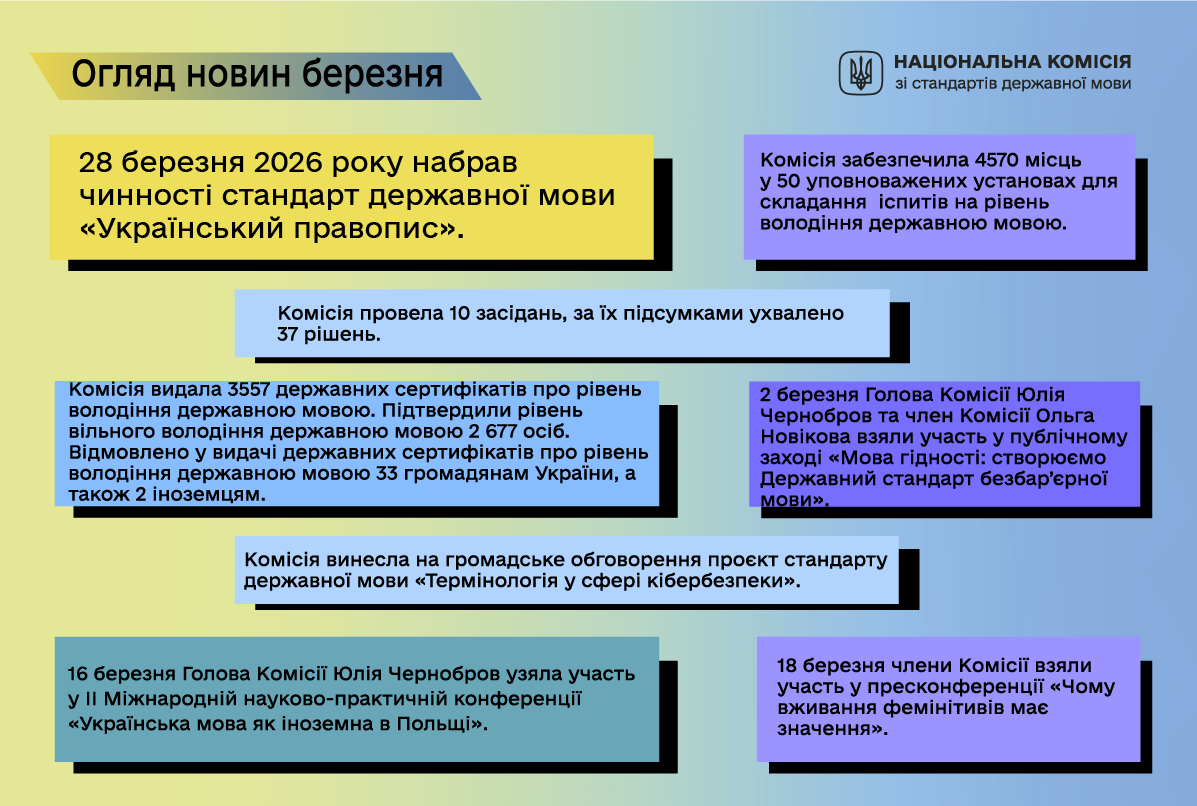 Огляд новин березня

НАЦІОНАЛЬНА КОМІСІЯ
зі стандартів державної мови

28 березня 2026 року набрав чинності стандарт державної мови «Український правопис».

Комісія забезпечила 4570 місць у 50 уповноважених установах для складання іспитів на рівень володіння державною мовою.

Комісія провела 10 засідань, за їх підсумками ухвалено 37 рішень.

Комісія видала 3557 державних сертифікатів про рівень володіння державною мовою. Підтвердили рівень вільного володіння державною мовою 2 677 осіб. Відмовлено у видачі державних сертифікатів про рівень володіння державною мовою 33 громадянам України, а також 2 іноземцям.

2 березня Голова Комісії Юлія Чернобров та член Комісії Ольга Новікова взяли участь у публічному заході «Мова гідності: створюємо Державний стандарт безбар'єрної мови».

Комісія винесла на громадське обговорення проєкт стандарту державної мови «Термінологія у сфері кібербезпеки».

16 березня Голова Комісії Юлія Чернобров узяла участь у ІІ Міжнародній науково-практичній конференції «Українська мова як іноземна в Польщі».

18 березня члени Комісії взяли участь у пресконференції «Чому вживання фемінітивів має значення».